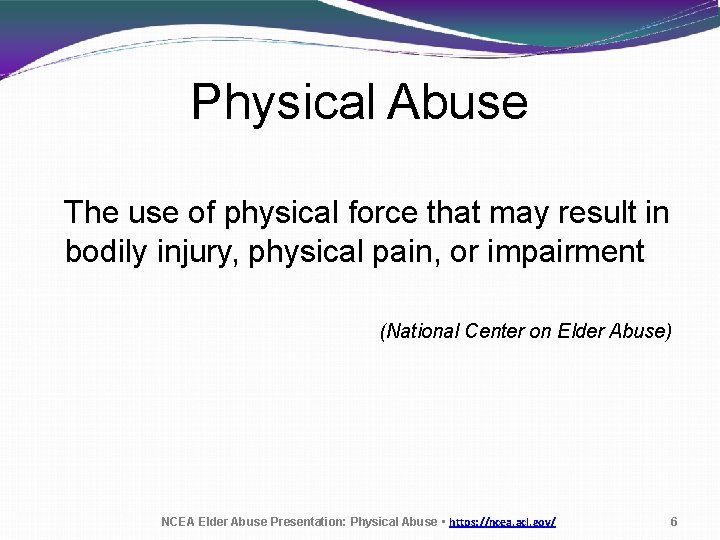 Physical Abuse

The use of physical force that may result in bodily injury, physical pain, or impairment

(National Center on Elder Abuse)

NCEA Elder Abuse Presentation: Physical Abuse • https://ncea.acl.gov/ 6